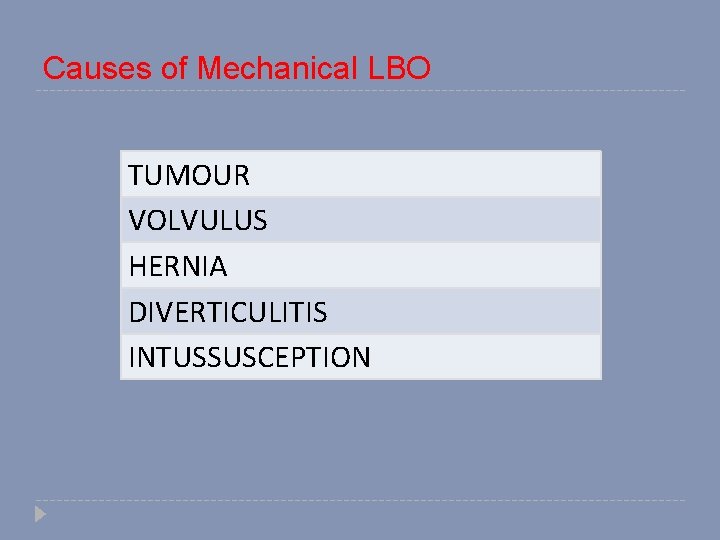 Causes of Mechanical LBO

| TUMOUR |
|---|
| VOLVULUS |
| HERNIA |
| DIVERTICULITIS |
| INTUSSUSCEPTION |